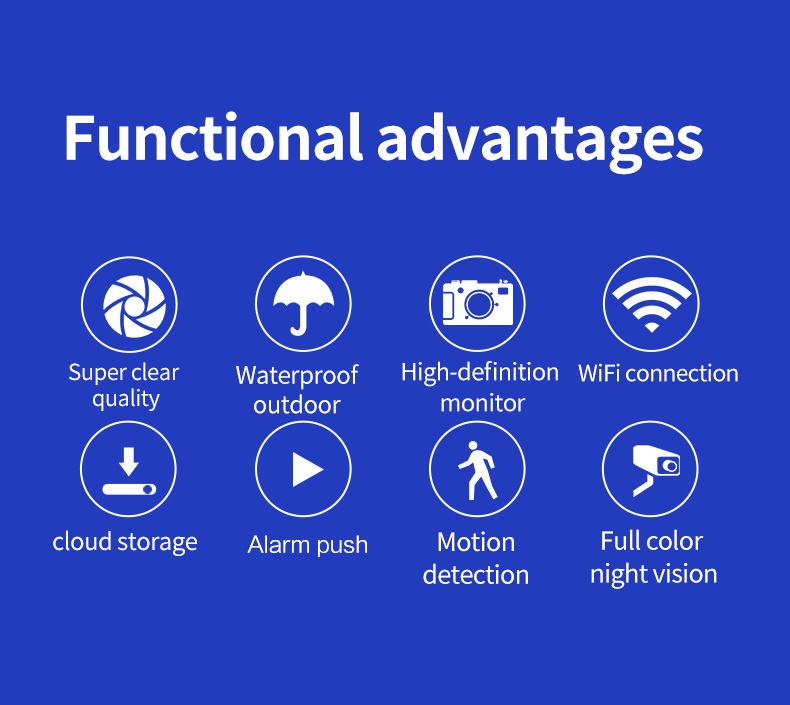 Functional advantages

Super clear quality

Waterproof outdoor

High-definition monitor

WiFi connection

cloud storage

Alarm push

Motion detection

Full color night vision